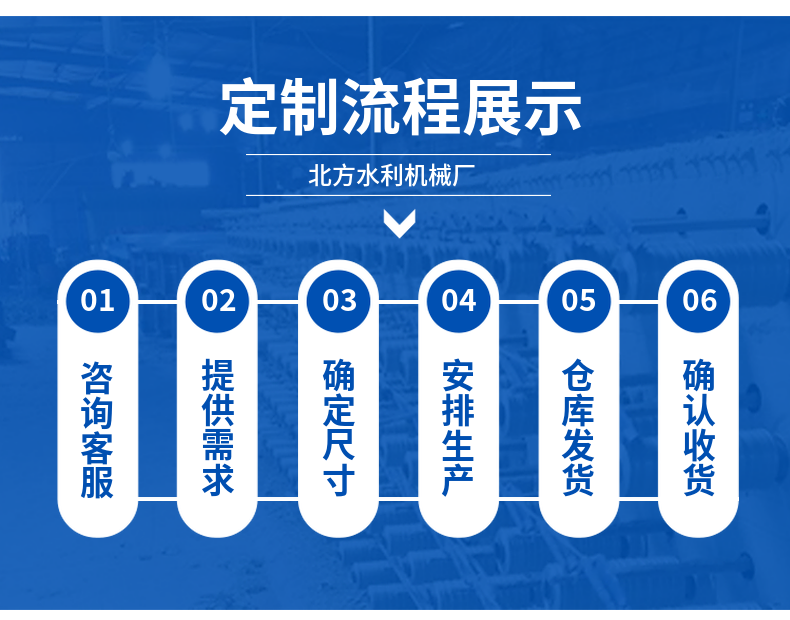 定制流程展示

北方水利机械厂

01
咨询客服

02
提供需求

03
确定尺寸

04
安排生产

05
仓库发货

06
确认收货